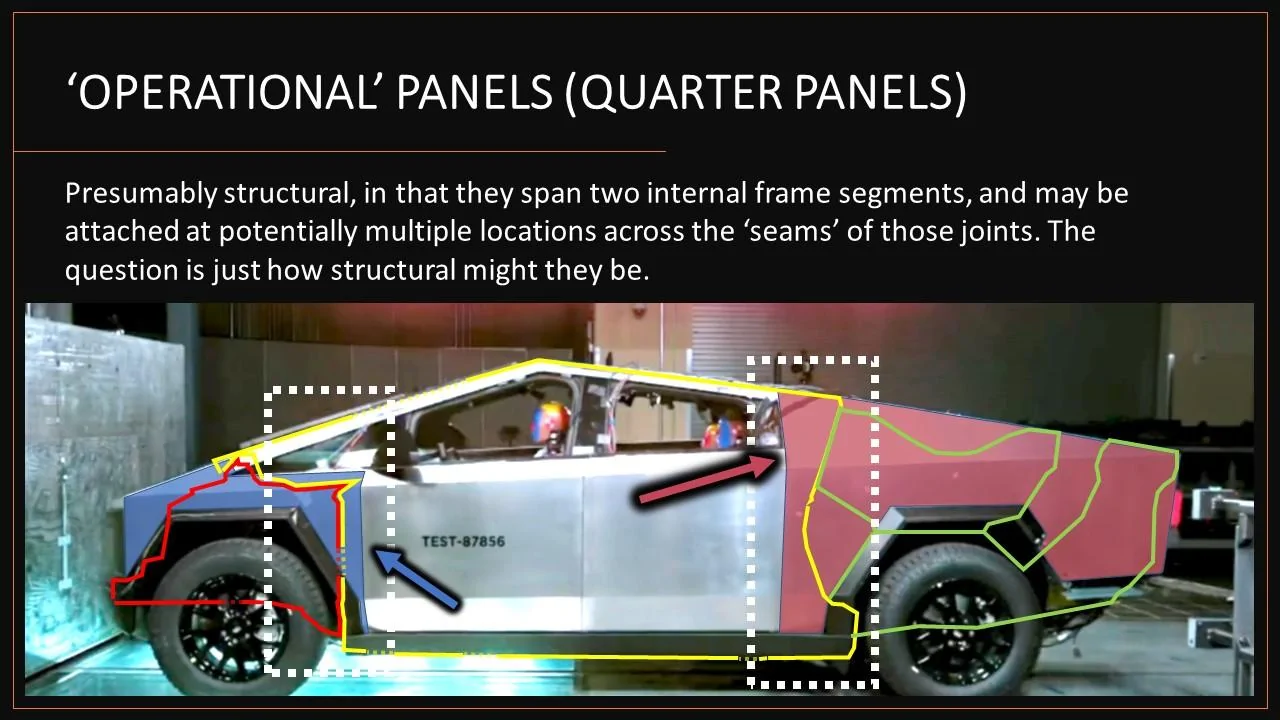 ‘OPERATIONAL’ PANELS (QUARTER PANELS)

Presumably structural, in that they span two internal frame segments, and may be attached at potentially multiple locations across the ‘seams’ of those joints. The question is just how structural might they be.

TEST-87856